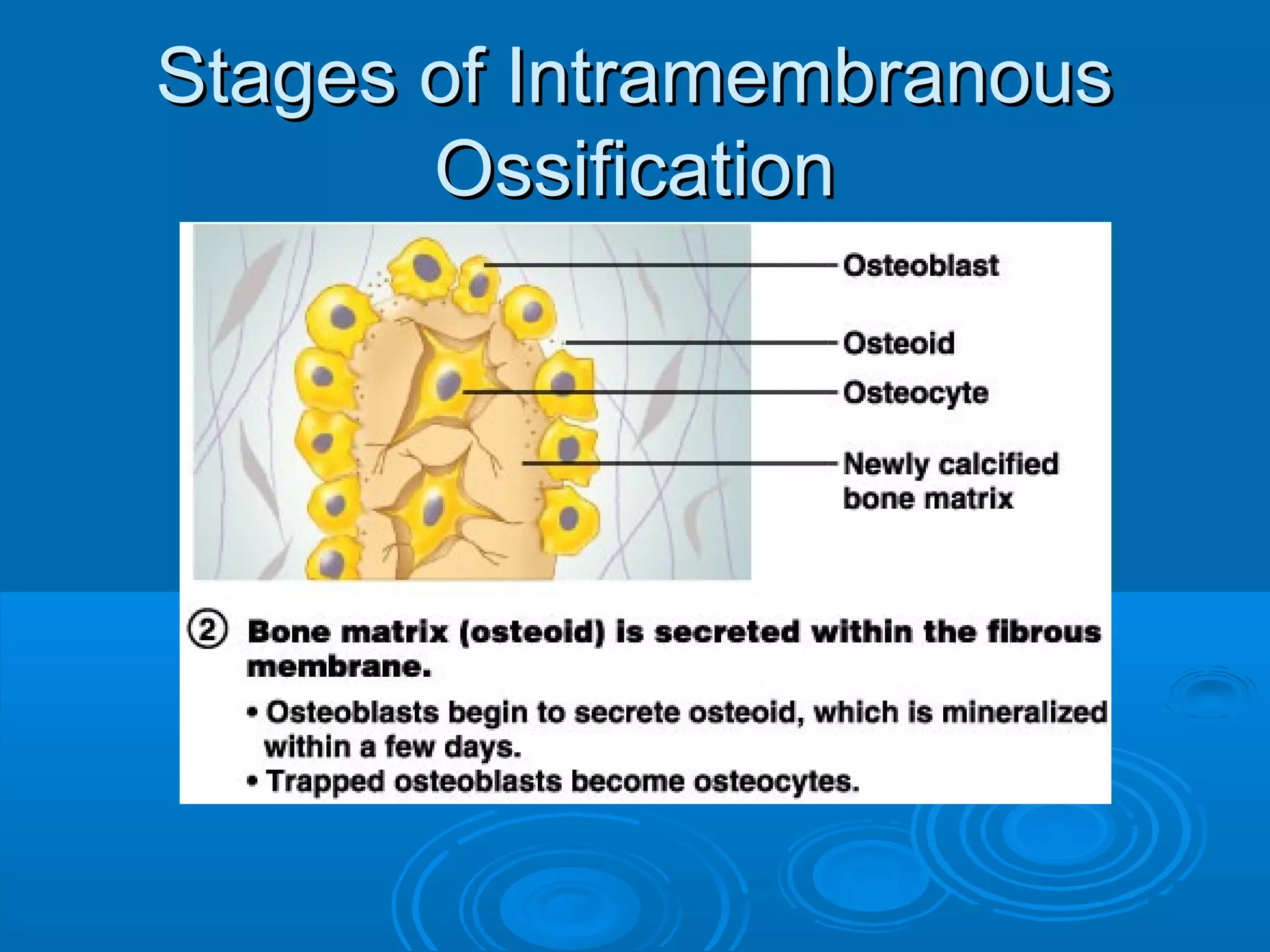 Stages of Intramembranous Ossification

Osteoblast

Osteoid

Osteocyte

Newly calcified bone matrix

② Bone matrix (osteoid) is secreted within the fibrous membrane.

• Osteoblasts begin to secrete osteoid, which is mineralized within a few days.
• Trapped osteoblasts become osteocytes.